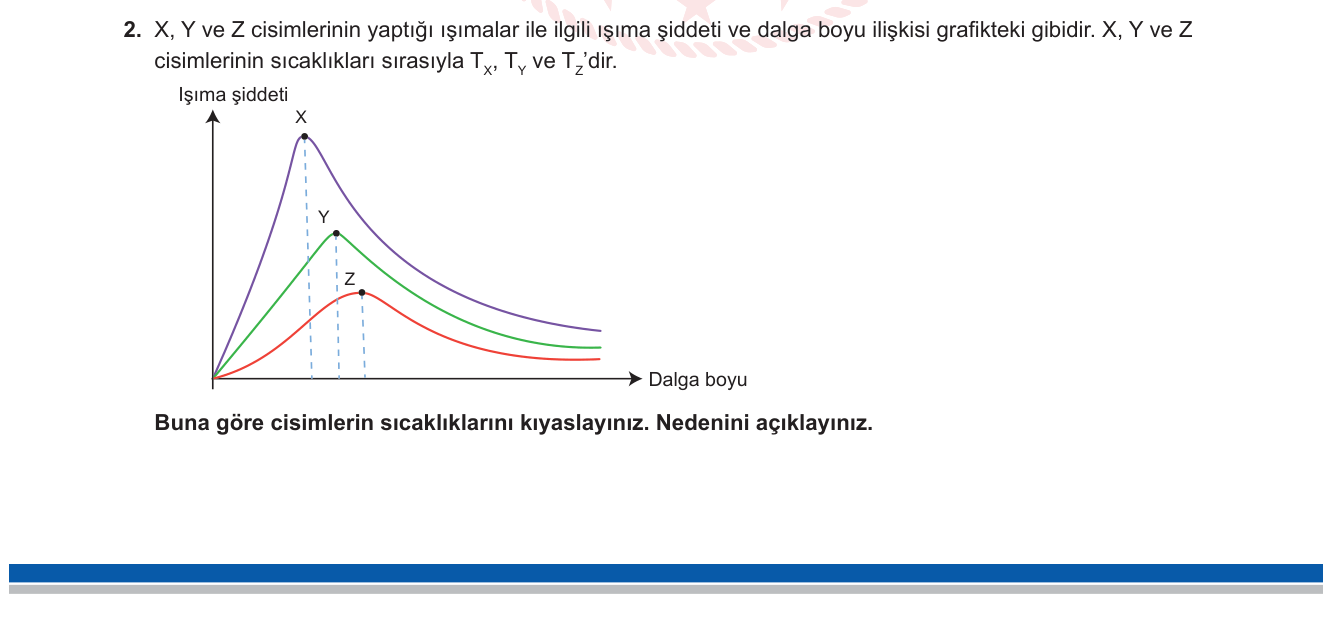 **2.** X, Y ve Z cisimlerinin yaptığı ışımalar ile ilgili ışıma şiddeti ve dalga boyu ilişkisi grafikteki gibidir. X, Y ve Z cisimlerinin sıcaklıkları sırasıyla $T_X$, $T_Y$ ve $T_Z$'dir.

Işıma şiddeti

X

Y

Z

Dalga boyu

**Buna göre cisimlerin sıcaklıklarını kıyaslayınız. Nedenini açıklayınız.**